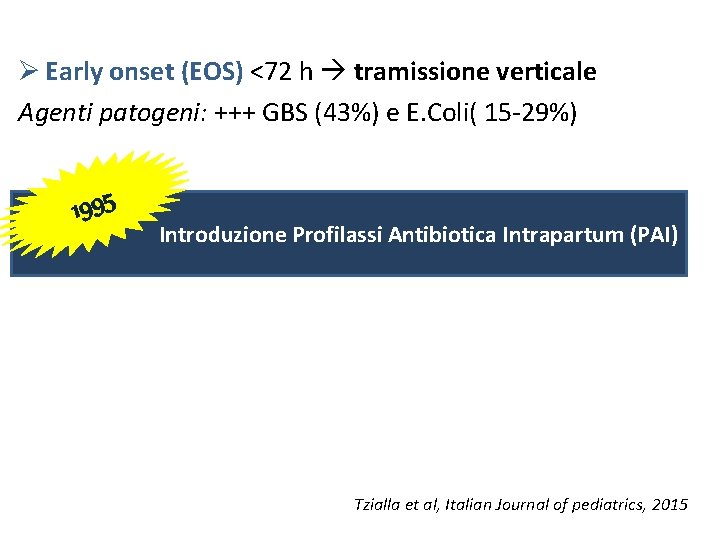 ➢ Early onset (EOS) <72 h → tramissione verticale

Agenti patogeni: +++ GBS (43%) e E.Coli( 15-29%)

1995

Introduzione Profilassi Antibiotica Intrapartum (PAI)

Tzialla et al, Italian Journal of pediatrics, 2015